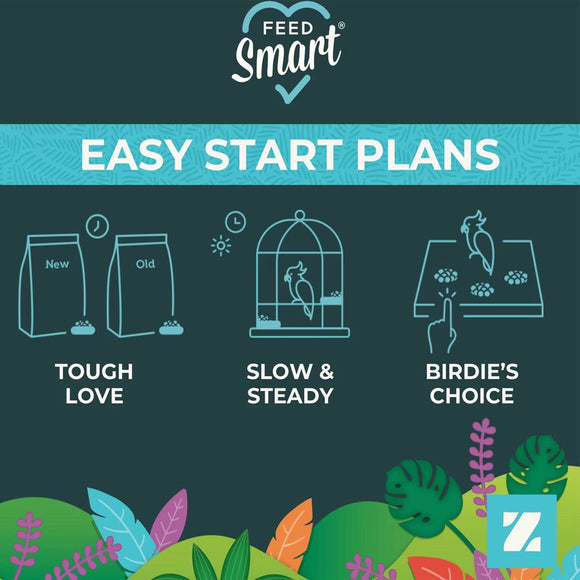 FEED Smart®

EASY START PLANS

New

Old

TOUGH LOVE

SLOW & STEADY

BIRDIE'S CHOICE

Z